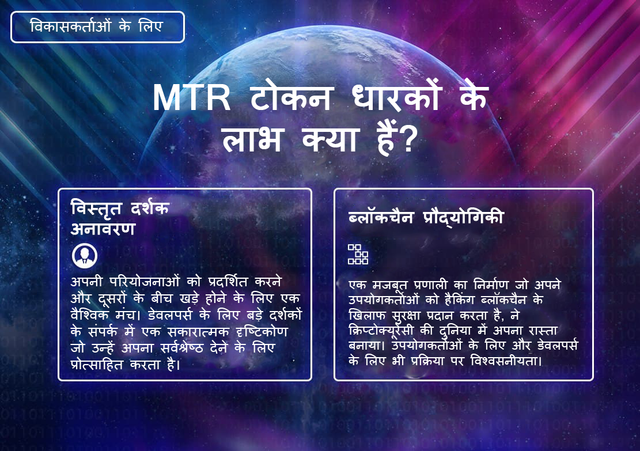 विकासकर्ताओं के लिए

MTR टोकन धारकों के लाभ क्या हैं?

विस्तृत दर्शक अनावरण

अपनी परियोजनाओं को प्रदर्शित करने और दूसरों के बीच खड़े होने के लिए एक वैश्विक मंच। डेवलपर्स के लिए बड़े दर्शकों के संपर्क में एक सकारात्मक दृष्टिकोण जो उन्हें अपना सर्वश्रेष्ठ देने के लिए प्रोत्साहित करता है।

ब्लॉकचैन प्रौद्योगिकी

एक मजबूत प्रणाली का निर्माण जो अपने उपयोगकर्ताओं को हैकिंग ब्लॉकचैन के खिलाफ सुरक्षा प्रदान करता है, ने क्रिप्टोक्यूरेंसी की दुनिया में अपना रास्ता बनाया। उपयोगकर्ताओं के लिए और डेवलपर्स के लिए भी प्रक्रिया पर विश्वसनीयता।